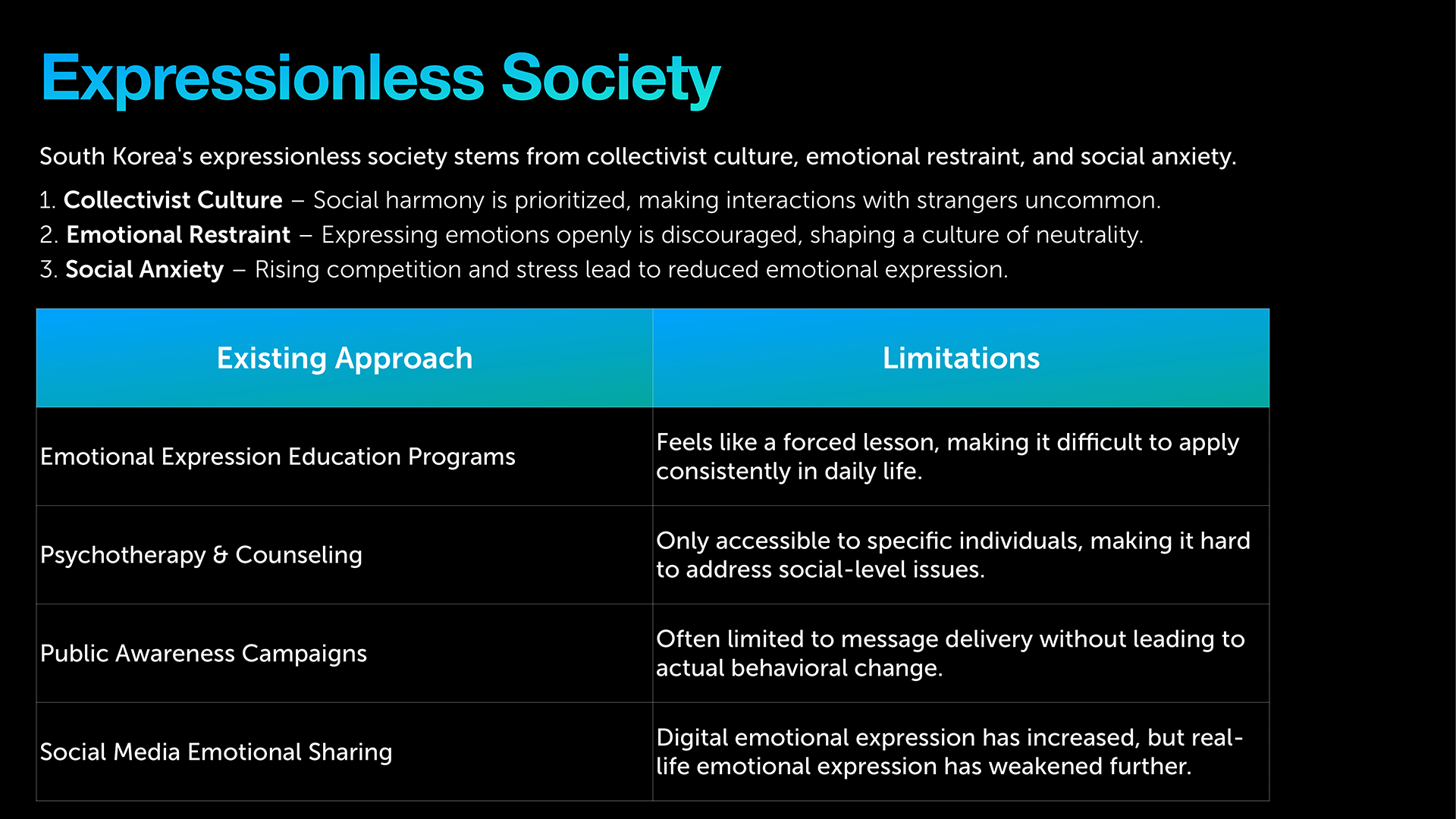 Expressionless Society

South Korea's expressionless society stems from collectivist culture, emotional restraint, and social anxiety.

1. Collectivist Culture – Social harmony is prioritized, making interactions with strangers uncommon.
2. Emotional Restraint – Expressing emotions openly is discouraged, shaping a culture of neutrality.
3. Social Anxiety – Rising competition and stress lead to reduced emotional expression.

| Existing Approach | Limitations |
|---|---|
| Emotional Expression Education Programs | Feels like a forced lesson, making it difficult to apply consistently in daily life. |
| Psychotherapy & Counseling | Only accessible to specific individuals, making it hard to address social-level issues. |
| Public Awareness Campaigns | Often limited to message delivery without leading to actual behavioral change. |
| Social Media Emotional Sharing | Digital emotional expression has increased, but real-life emotional expression has weakened further. |